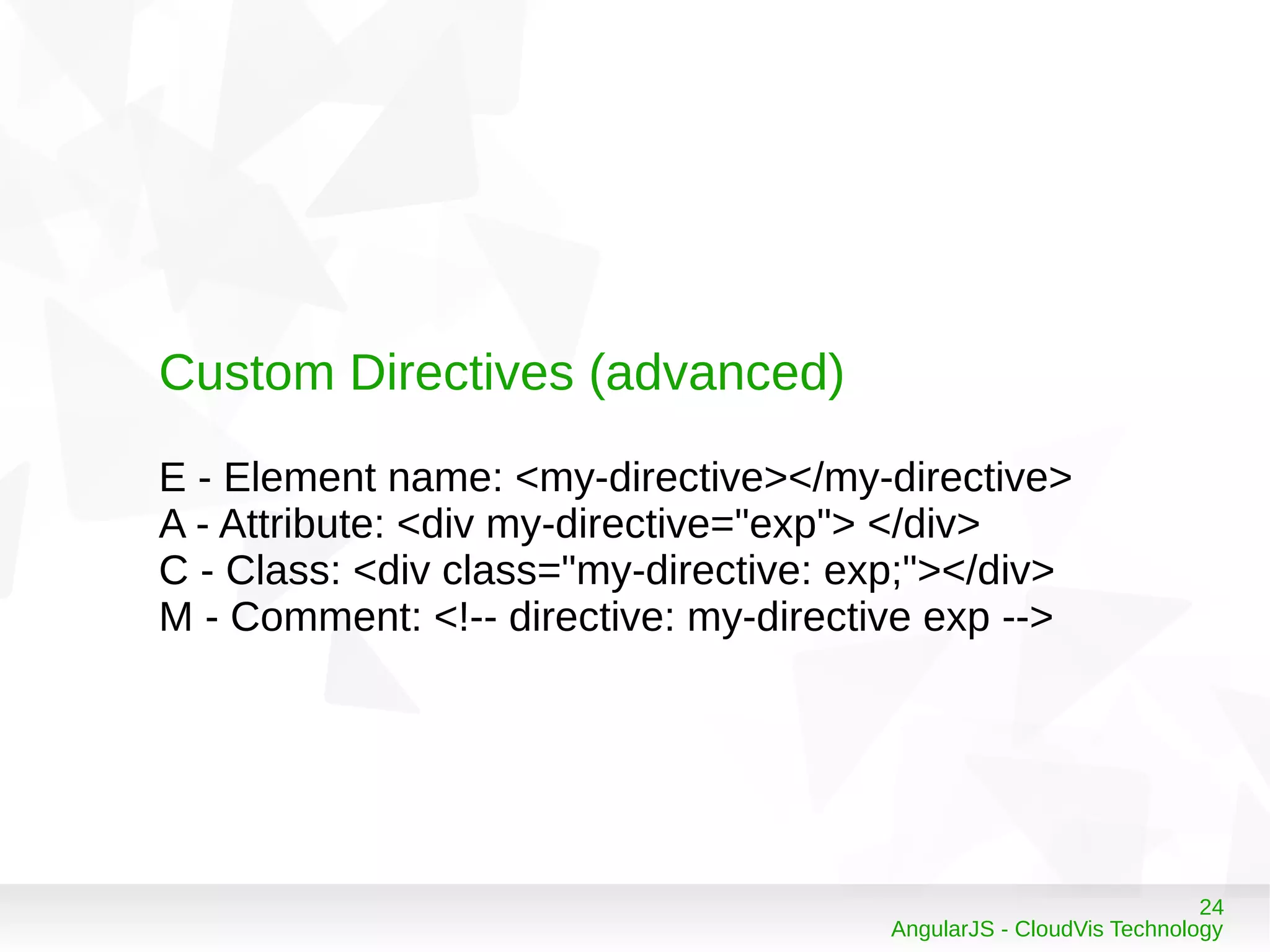 Custom Directives (advanced)

E - Element name: <my-directive></my-directive>
A - Attribute: <div my-directive="exp"> </div>
C - Class: <div class="my-directive: exp;"></div>
M - Comment: <!-- directive: my-directive exp -->

24
AngularJS - CloudVis Technology